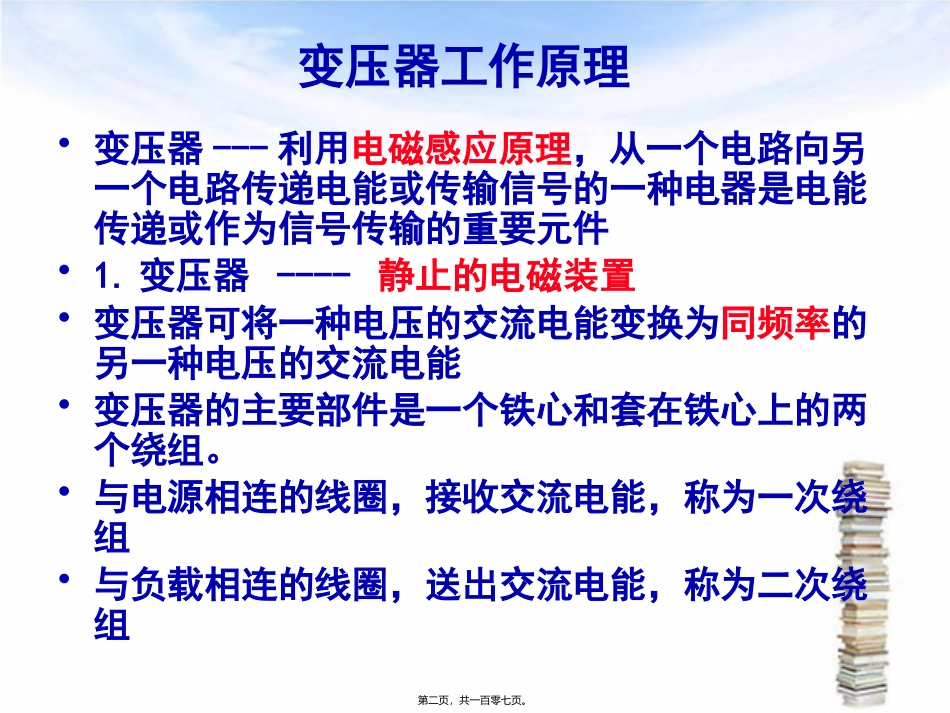 变压器工作原理

• 变压器 --- 利用电磁感应原理，从一个电路向另一个电路传递电能或传输信号的一种电器是电能传递或作为信号传输的重要元件

• 1. 变压器 ---- 静止的电磁装置

• 变压器可将一种电压的交流电能变换为同频率的另一种电压的交流电能

• 变压器的主要部件是一个铁心和套在铁心上的两个绕组。

• 与电源相连的线圈，接收交流电能，称为一次绕组

• 与负载相连的线圈，送出交流电能，称为二次绕组

第二页，共一百零七页。